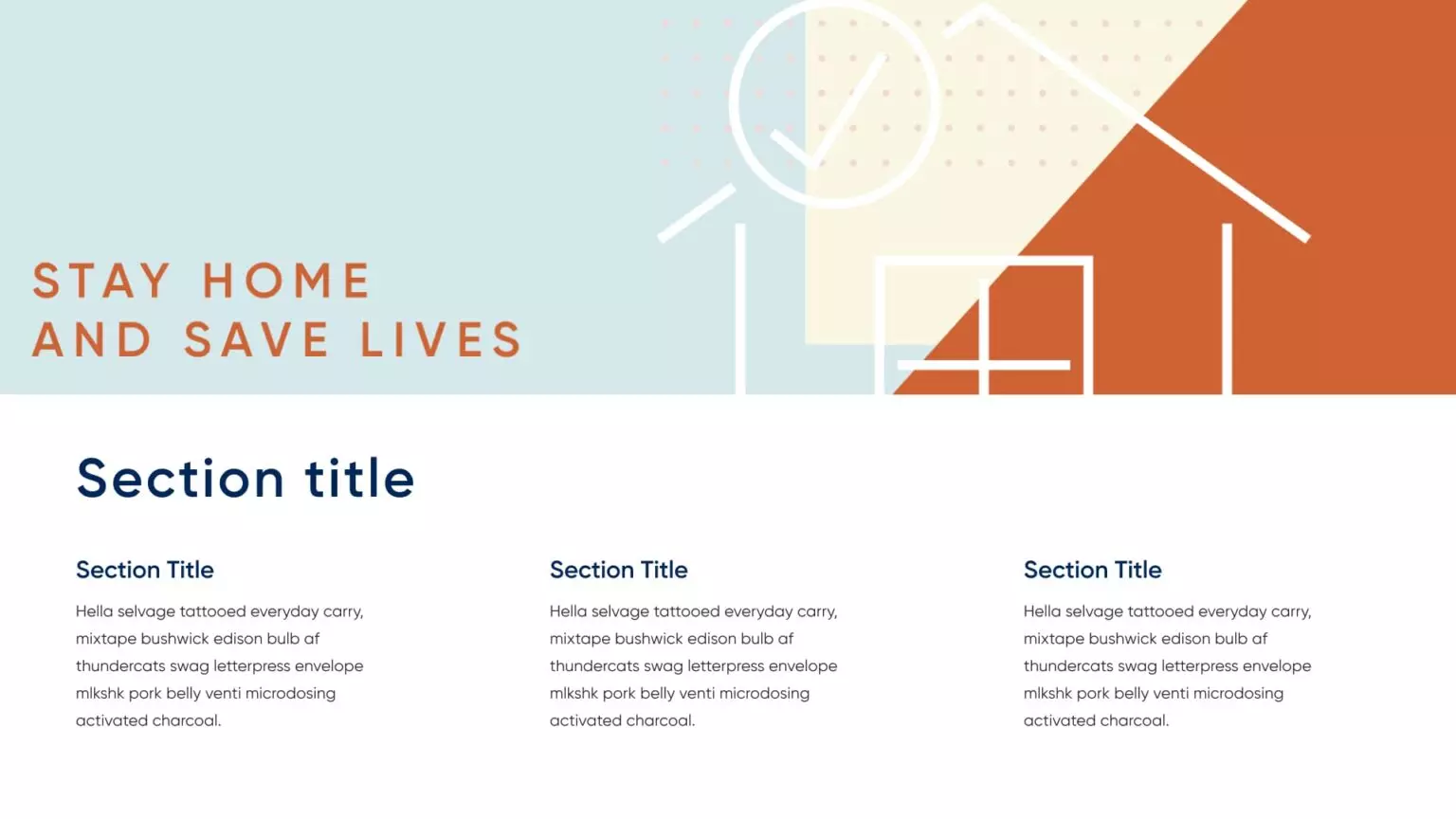 STAY HOME
AND SAVE LIVES

Section title

Section Title

Hella selvage tattooed everyday carry, mixtape bushwick edison bulb af thundercats swag letterpress envelope mlkshk pork belly venti microdosing activated charcoal.

Section Title

Hella selvage tattooed everyday carry, mixtape bushwick edison bulb af thundercats swag letterpress envelope mlkshk pork belly venti microdosing activated charcoal.

Section Title

Hella selvage tattooed everyday carry, mixtape bushwick edison bulb af thundercats swag letterpress envelope mlkshk pork belly venti microdosing activated charcoal.